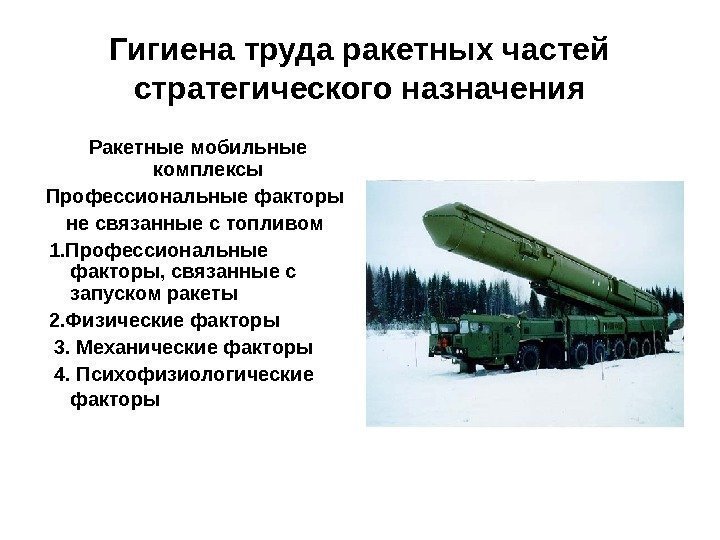 Гигиена труда ракетных частей стратегического назначения

Ракетные мобильные комплексы

Профессиональные факторы не связанные с топливом

1.Профессиональные факторы, связанные с запуском ракеты

2.Физические факторы

3. Механические факторы

4. Психофизиологические факторы